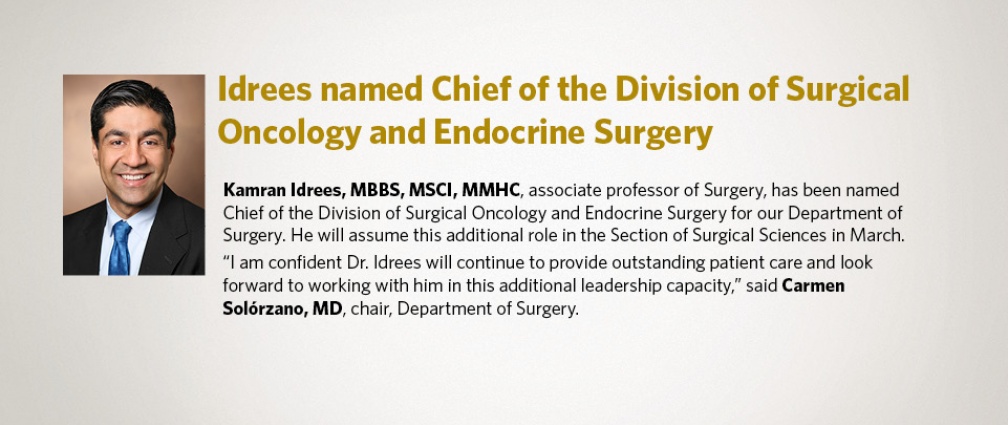 Idrees named Chief of the Division of Surgical Oncology and Endocrine Surgery

Kamran Idrees, MBBS, MSCI, MMHC, associate professor of Surgery, has been named Chief of the Division of Surgical Oncology and Endocrine Surgery for our Department of Surgery. He will assume this additional role in the Section of Surgical Sciences in March.

"I am confident Dr. Idrees will continue to provide outstanding patient care and look forward to working with him in this additional leadership capacity," said Carmen Solórzano, MD, chair, Department of Surgery.